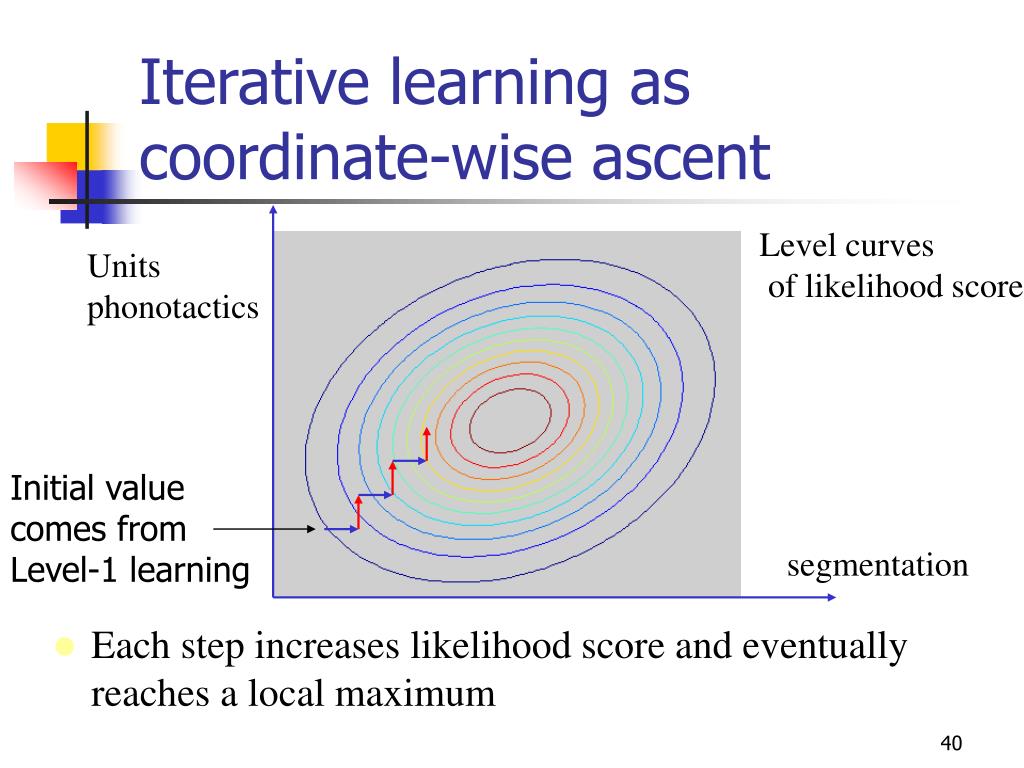 Iterative learning as coordinate-wise ascent

Units
phonotactics

Level curves
of likelihood score

Initial value
comes from
Level-1 learning

segmentation

Each step increases likelihood score and eventually reaches a local maximum

40